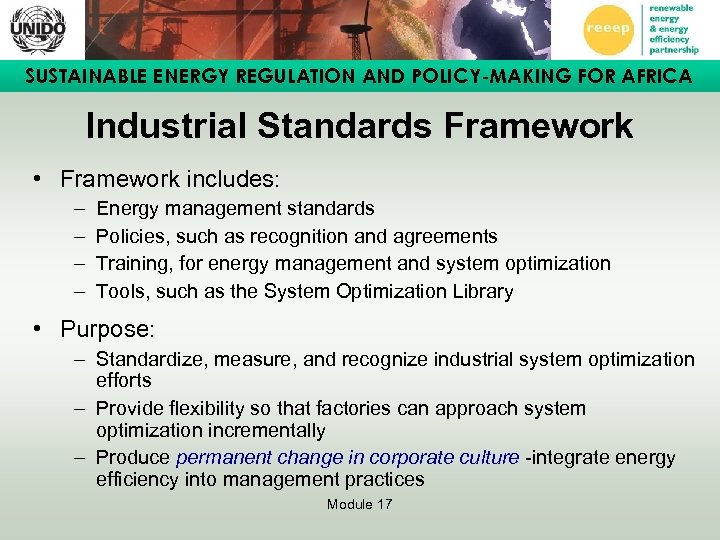 UNIDO

reeep
renewable energy & energy efficiency partnership

SUSTAINABLE ENERGY REGULATION AND POLICY-MAKING FOR AFRICA

Industrial Standards Framework

• Framework includes:
– Energy management standards
– Policies, such as recognition and agreements
– Training, for energy management and system optimization
– Tools, such as the System Optimization Library

• Purpose:
– Standardize, measure, and recognize industrial system optimization efforts
– Provide flexibility so that factories can approach system optimization incrementally
– Produce permanent change in corporate culture -integrate energy efficiency into management practices

Module 17